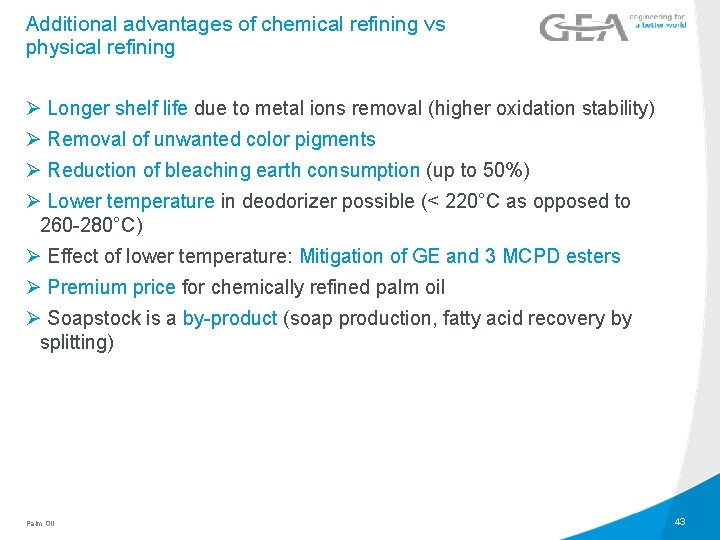 Additional advantages of chemical refining vs physical refining

GEA engineering for a better world

➢ Longer shelf life due to metal ions removal (higher oxidation stability)
➢ Removal of unwanted color pigments
➢ Reduction of bleaching earth consumption (up to 50%)
➢ Lower temperature in deodorizer possible (< 220°C as opposed to 260-280°C)
➢ Effect of lower temperature: Mitigation of GE and 3 MCPD esters
➢ Premium price for chemically refined palm oil
➢ Soapstock is a by-product (soap production, fatty acid recovery by splitting)

Palm Oil

43